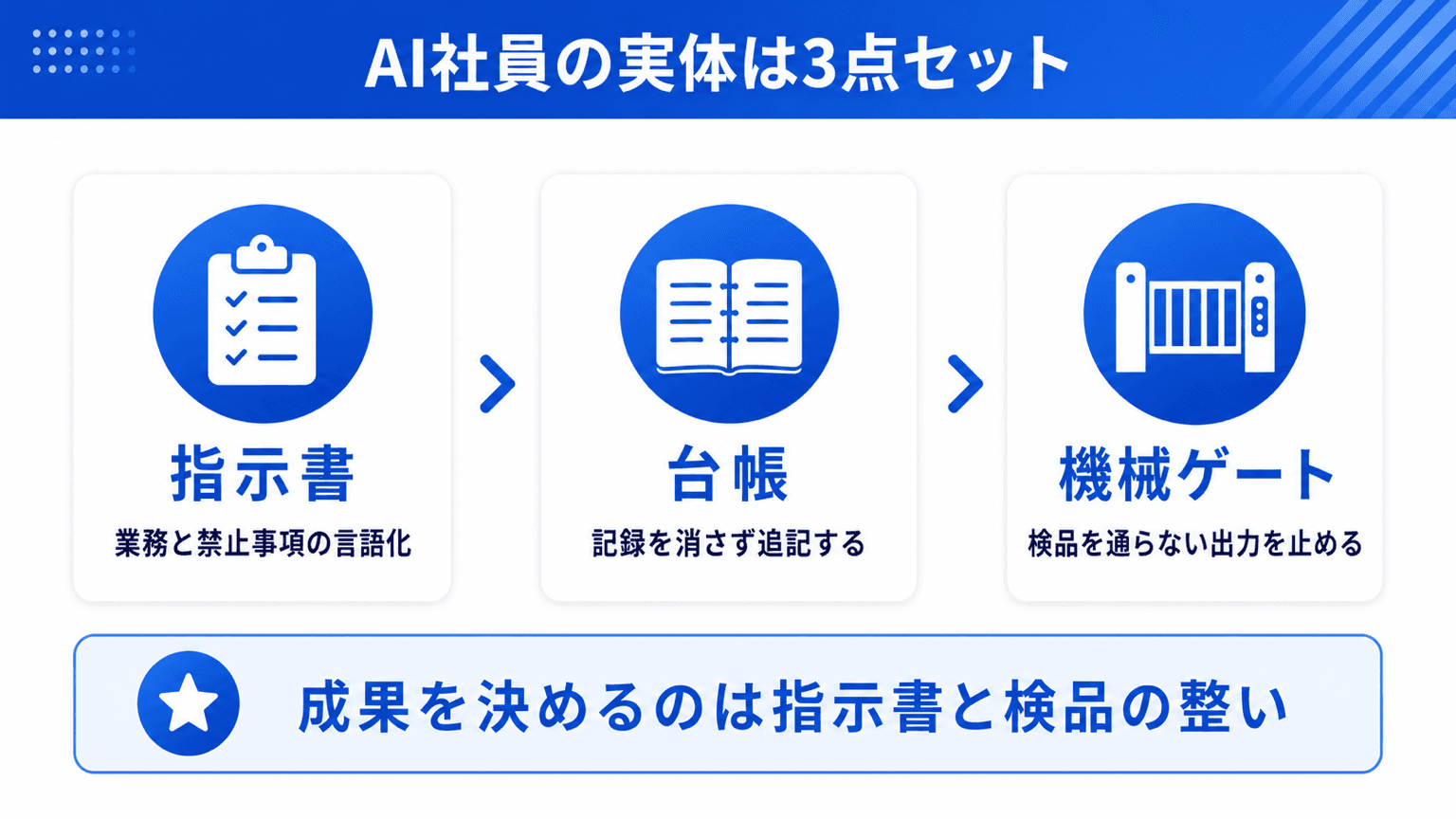 AI社員の実体は3点セット

指示書
業務と禁止事項の言語化

台帳
記録を消さず追記する

機械ゲート
検品を通らない出力を止める

成果を決めるのは指示書と検品の整い